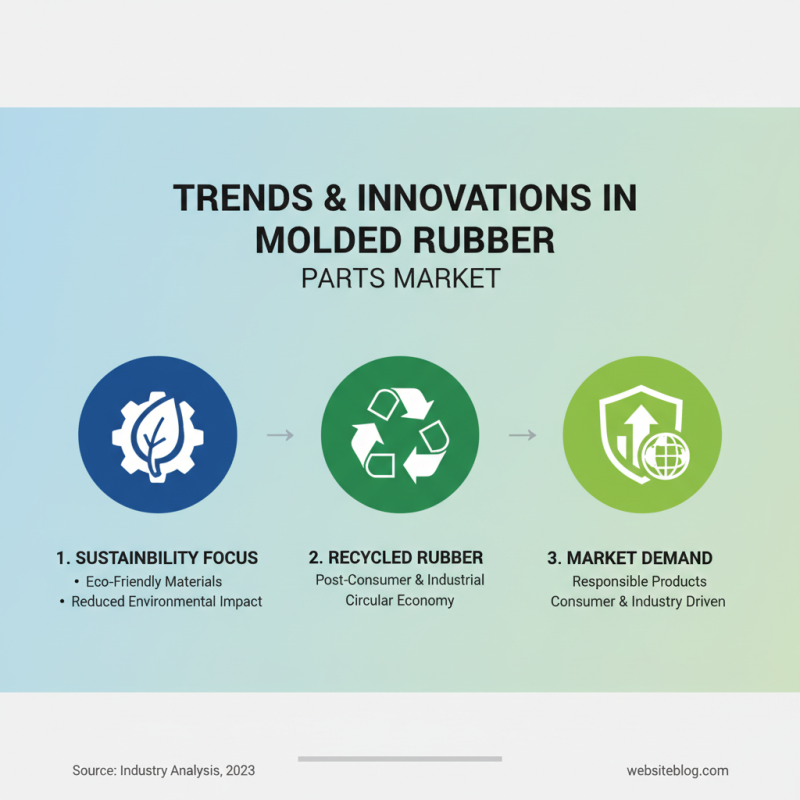 TRENDS & INNOVATIONS IN MOLDED RUBBER
PARTS MARKET

1. SUSTAINBILITY FOCUS
• Eco-Friendly Materials
• Reduced Environmental Impact

2. RECYCLED RUBBER
Post-Consumer & Industrial
Circular Economy

3. MARKET DEMAND
Responsible Products
Consumer & Industry Driven

Source: Industry Analysis, 2023

websiteblog.com